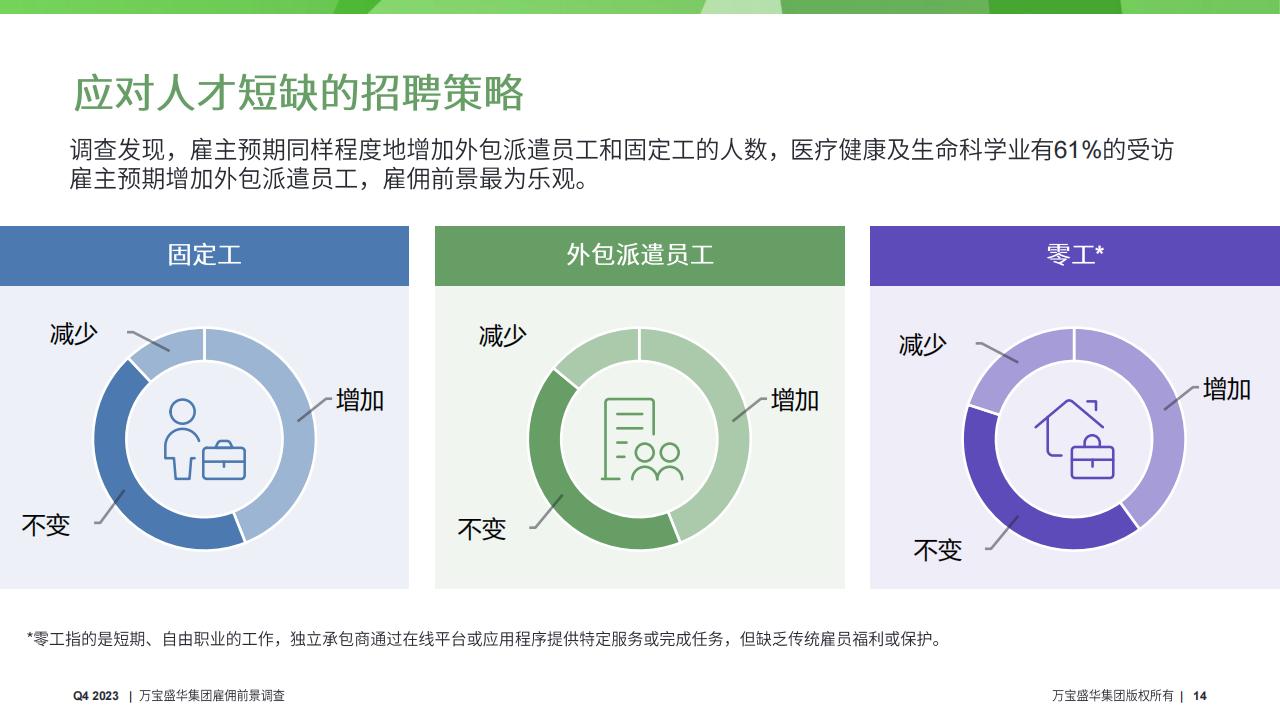 应对人才短缺的招聘策略

调查发现，雇主预期同样程度地增加外包派遣员工和固定工的人数，医疗健康及生命科学业有61%的受访雇主预期增加外包派遣员工，雇佣前景最为乐观。

固定工

减少

增加

不变

外包派遣员工

减少

增加

不变

零工*

减少

增加

不变

*零工指的是短期、自由职业的工作，独立承包商通过在线平台或应用程序提供特定服务或完成任务，但缺乏传统雇员福利或保护。

Q4 2023 | 万宝盛华集团雇佣前景调查

万宝盛华集团版权所有 | 14